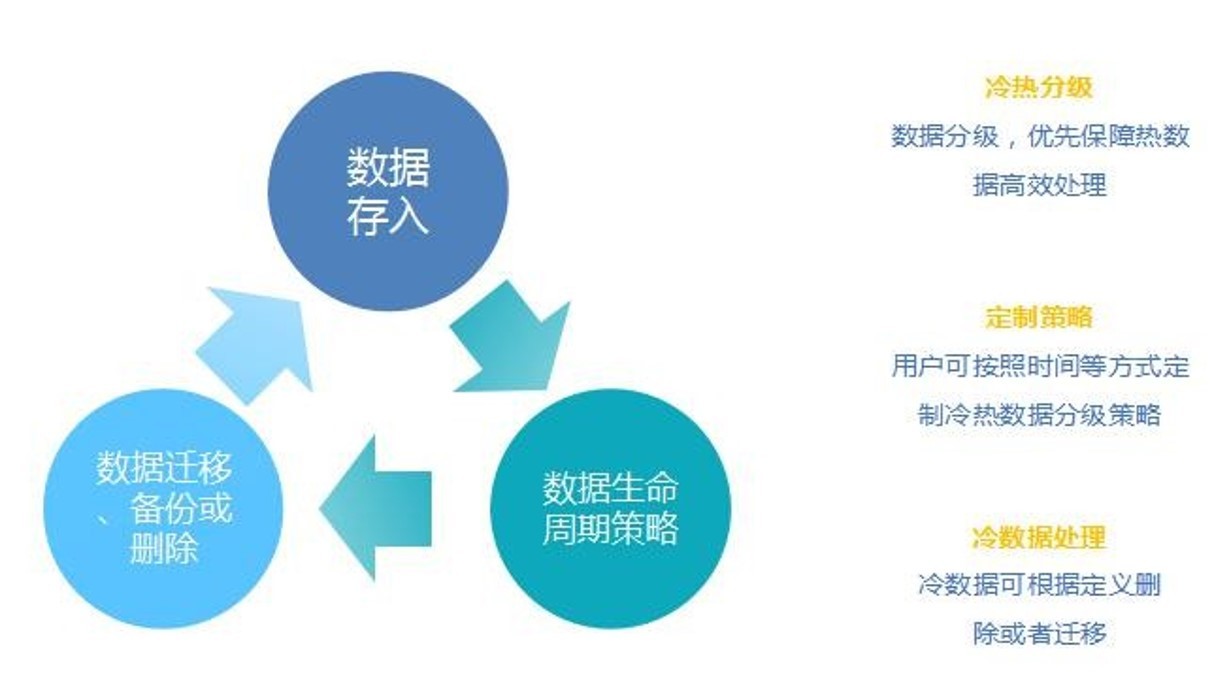 数据存入

数据生命周期策略

数据迁移、备份或删除

冷热分级

数据分级，优先保障热数据高效处理

定制策略

用户可按照时间等方式定制冷热数据分级策略

冷数据处理

冷数据可根据定义删除或者迁移